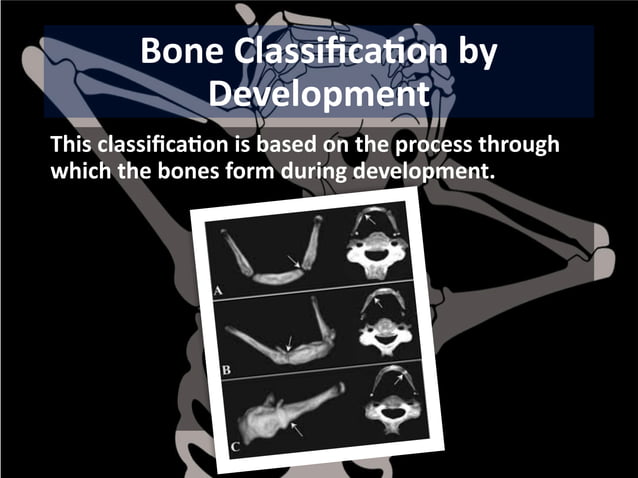 Bone Classification by Development

This classification is based on the process through which the bones form during development.

A

B

C